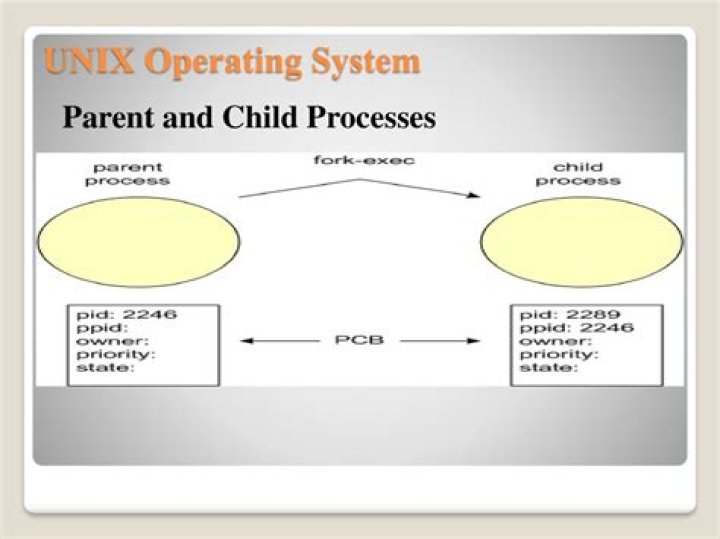 UNIX Operating System

Parent and Child Processes

parent process

fork-exec

child process

pid: 2246
ppid:
owner:
priority:
state:

PCB

pid: 2289
ppid: 2246
owner:
priority:
state: